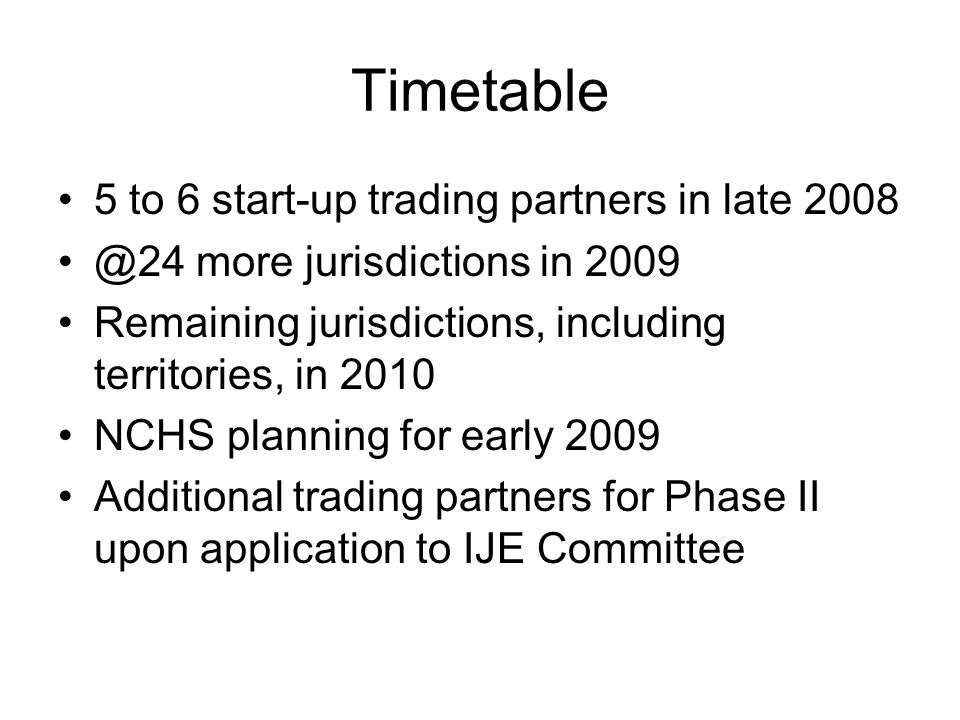 Timetable

• 5 to 6 start-up trading partners in late 2008
• @24 more jurisdictions in 2009
• Remaining jurisdictions, including territories, in 2010
• NCHS planning for early 2009
• Additional trading partners for Phase II upon application to IJE Committee